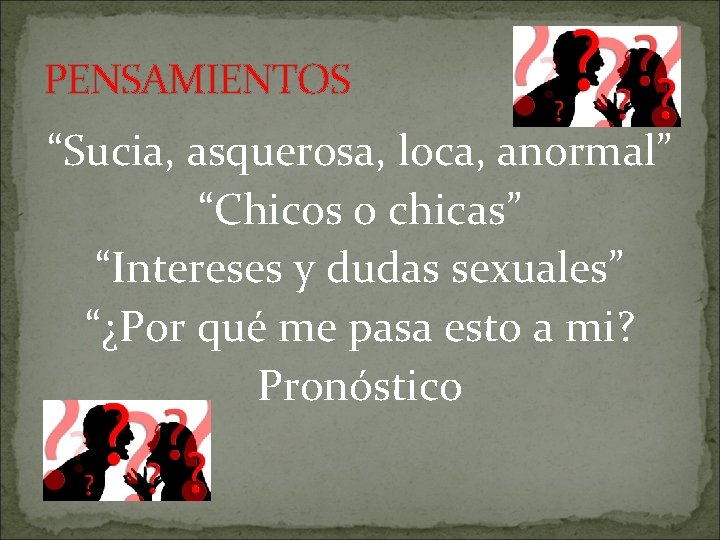 PENSAMIENTOS

“Sucia, asquerosa, loca, anormal”

“Chicos o chicas”

“Intereses y dudas sexuales”

“¿Por qué me pasa esto a mi?

Pronóstico